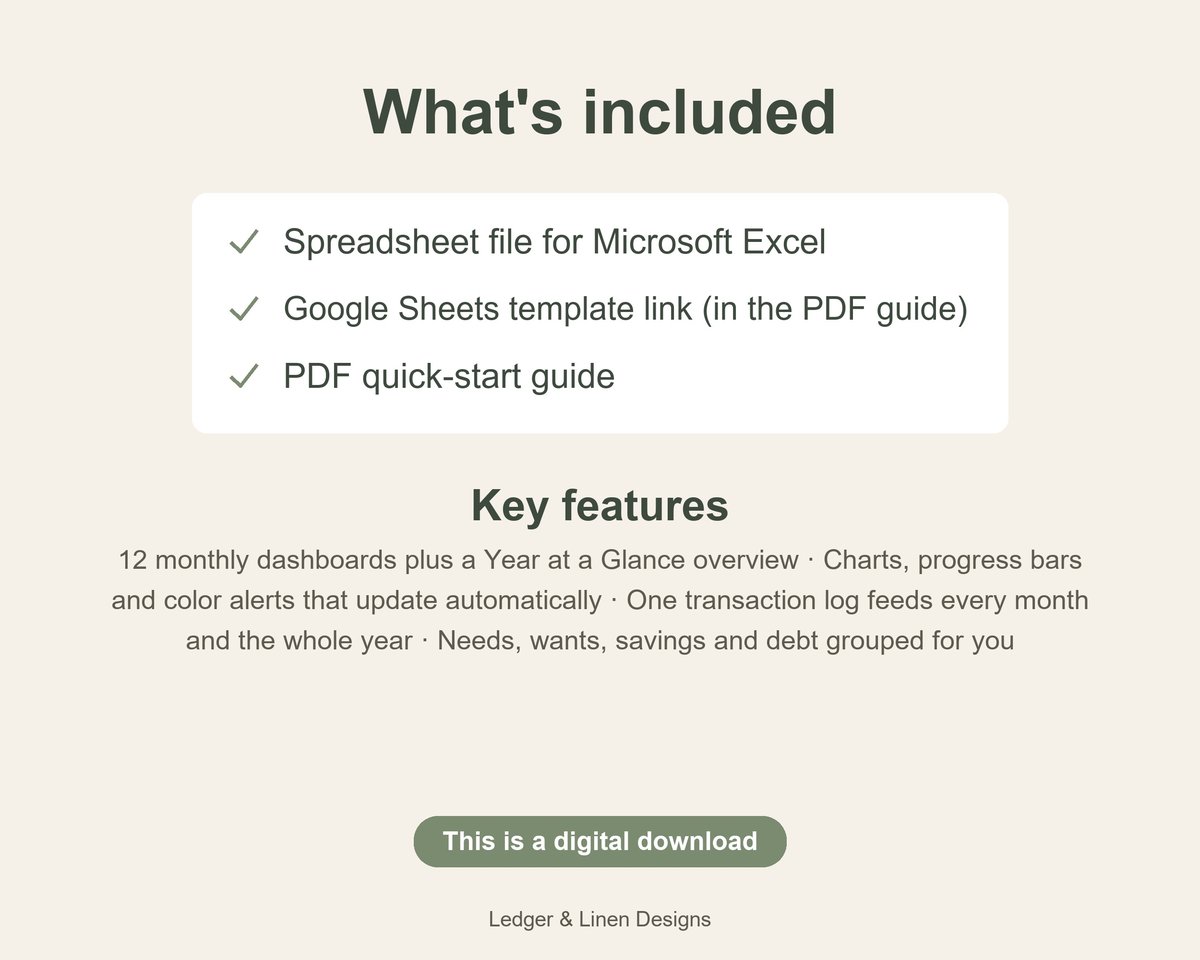 What's included

✓ Spreadsheet file for Microsoft Excel
✓ Google Sheets template link (in the PDF guide)
✓ PDF quick-start guide

Key features

12 monthly dashboards plus a Year at a Glance overview · Charts, progress bars and color alerts that update automatically · One transaction log feeds every month and the whole year · Needs, wants, savings and debt grouped for you

This is a digital download

Ledger & Linen Designs